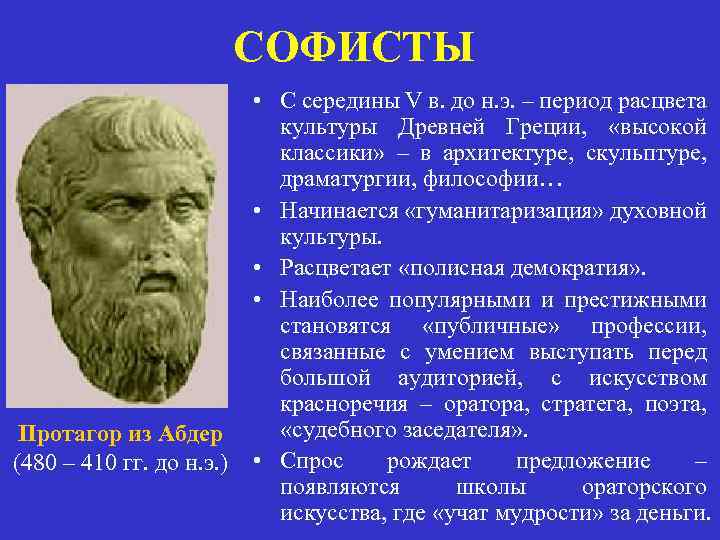 СОФИСТЫ

Протагор из Абдер
(480 – 410 гг. до н.э.)

• С середины V в. до н.э. – период расцвета культуры Древней Греции, «высокой классики» – в архитектуре, скульптуре, драматургии, философии…

• Начинается «гуманитаризация» духовной культуры.

• Расцветает «полисная демократия».

• Наиболее популярными и престижными становятся «публичные» профессии, связанные с умением выступать перед большой аудиторией, с искусством красноречия – оратора, стратега, поэта, «судебного заседателя».

• Спрос рождает предложение – появляются школы ораторского искусства, где «учат мудрости» за деньги.